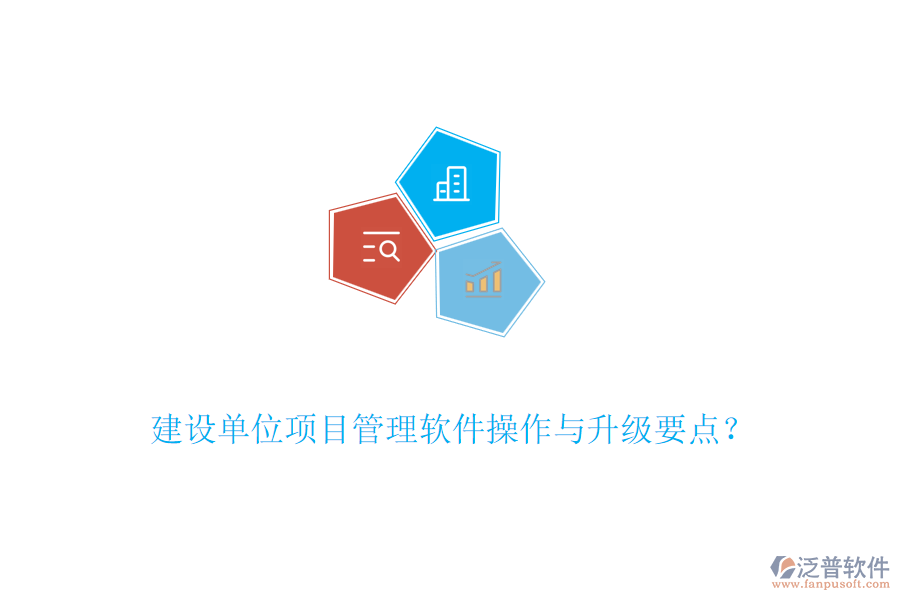 建设单位项目管理软件操作与升级要点？

泛普软件
www.fanpusoft.com